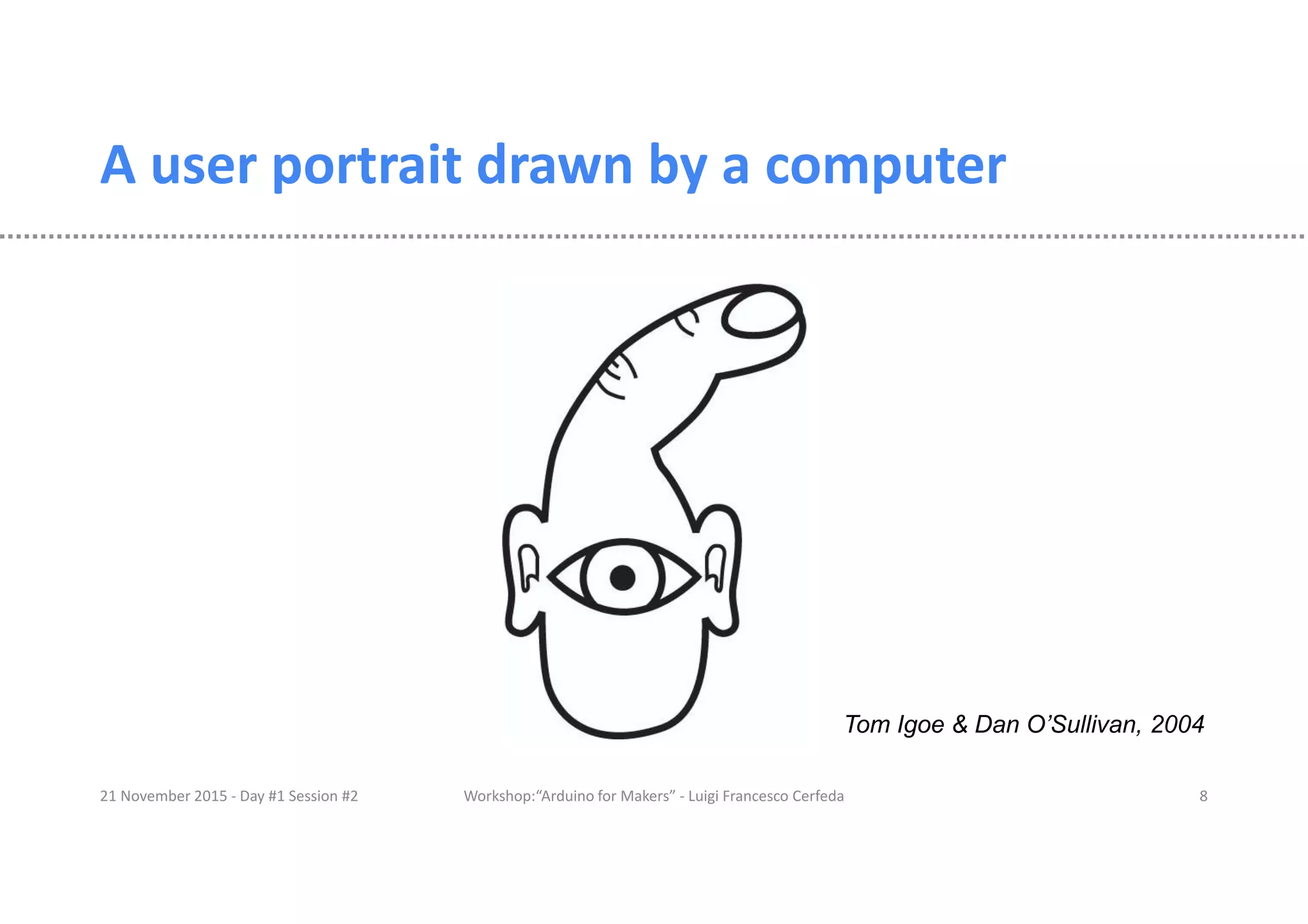 A user portrait drawn by a computer

Tom Igoe & Dan O’Sullivan, 2004

21 November 2015 - Day #1 Session #2

Workshop:“Arduino for Makers” - Luigi Francesco Cerfeda

8